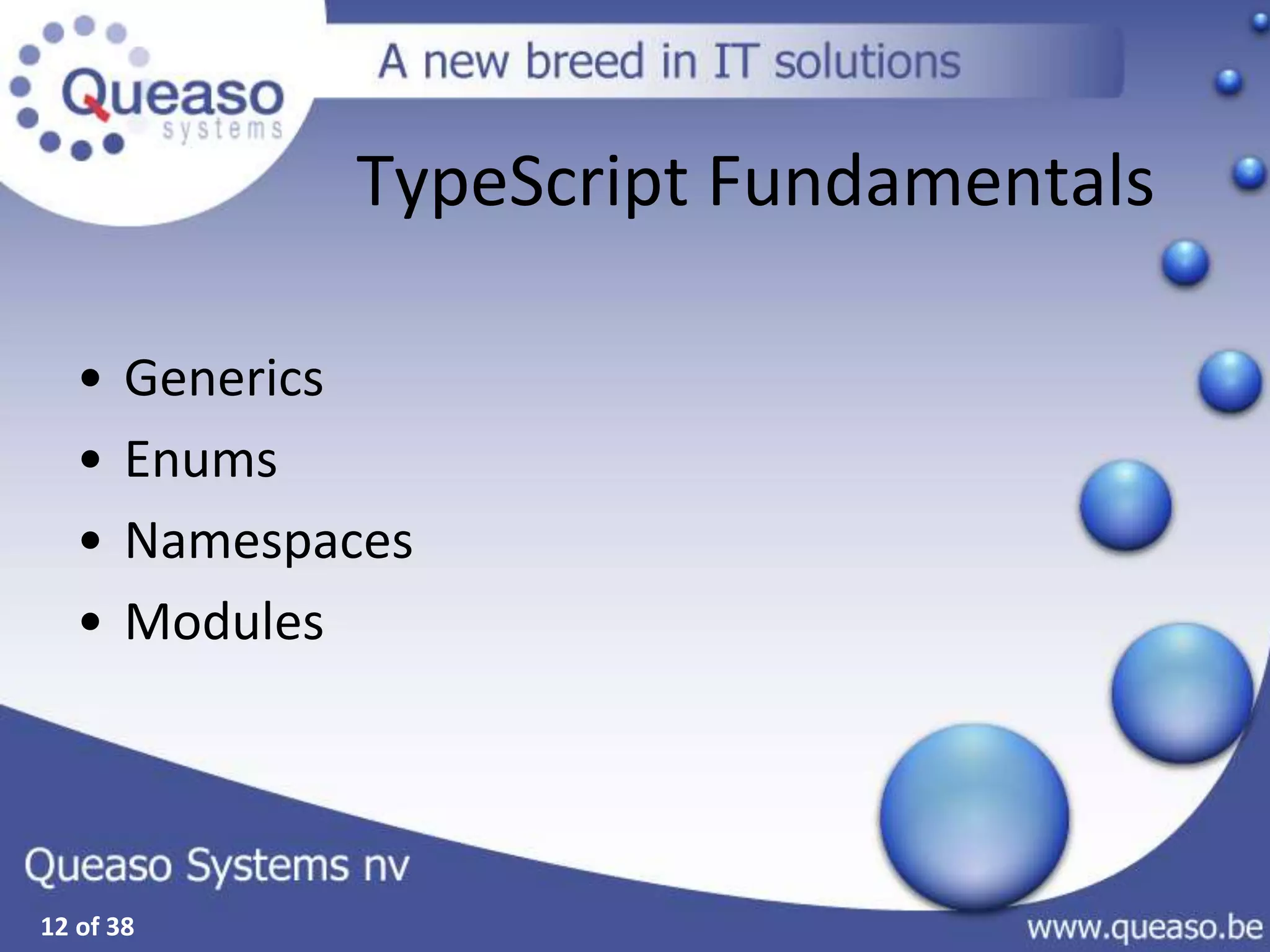 Queaso systems

A new breed in IT solutions

TypeScript Fundamentals

• Generics
• Enums
• Namespaces
• Modules

Queaso Systems nv

12 of 38

www.queaso.be